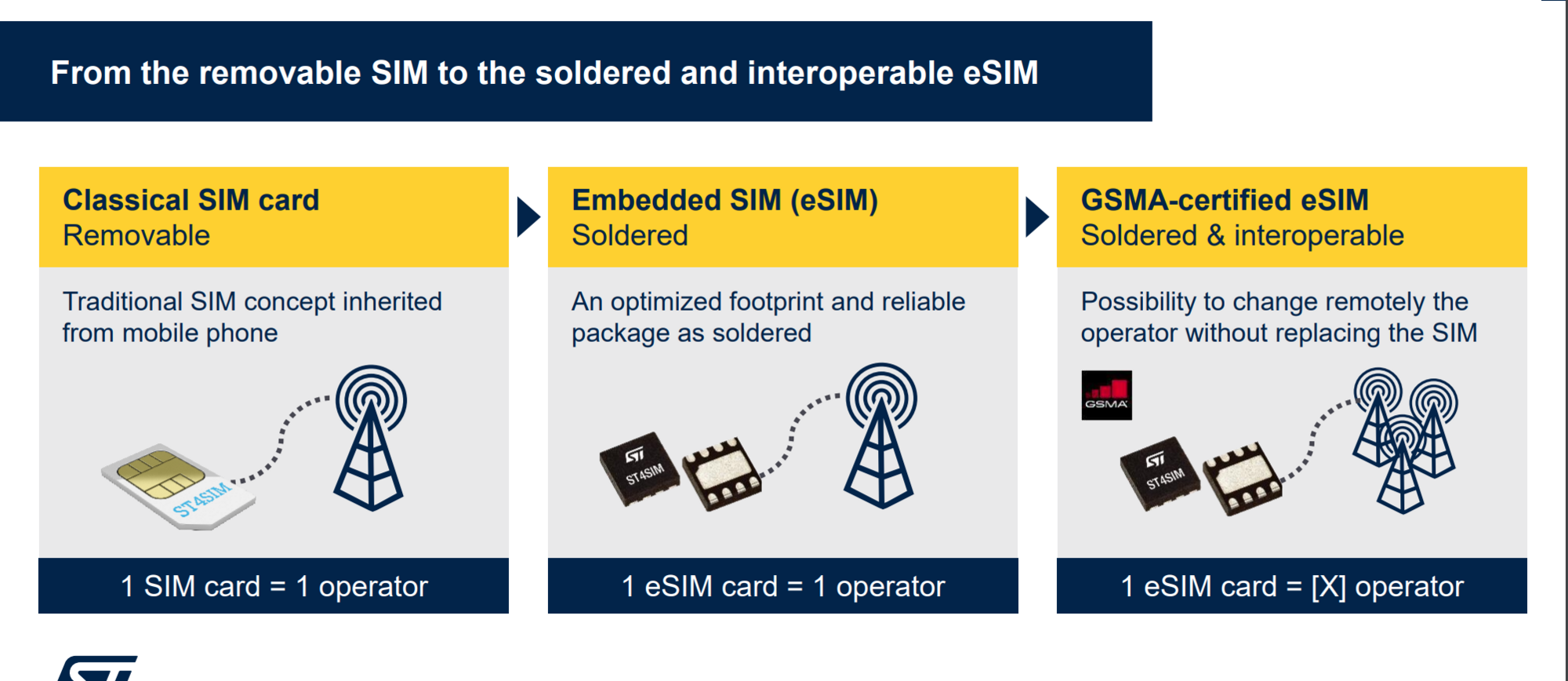 From the removable SIM to the soldered and interoperable eSIM

Classical SIM card
Removable

Traditional SIM concept inherited from mobile phone

ST4SIM

1 SIM card = 1 operator

Embedded SIM (eSIM)
Soldered

An optimized footprint and reliable package as soldered

ST4SIM

1 eSIM card = 1 operator

GSMA-certified eSIM
Soldered & interoperable

Possibility to change remotely the operator without replacing the SIM

GSMA

ST4SIM

1 eSIM card = [X] operator